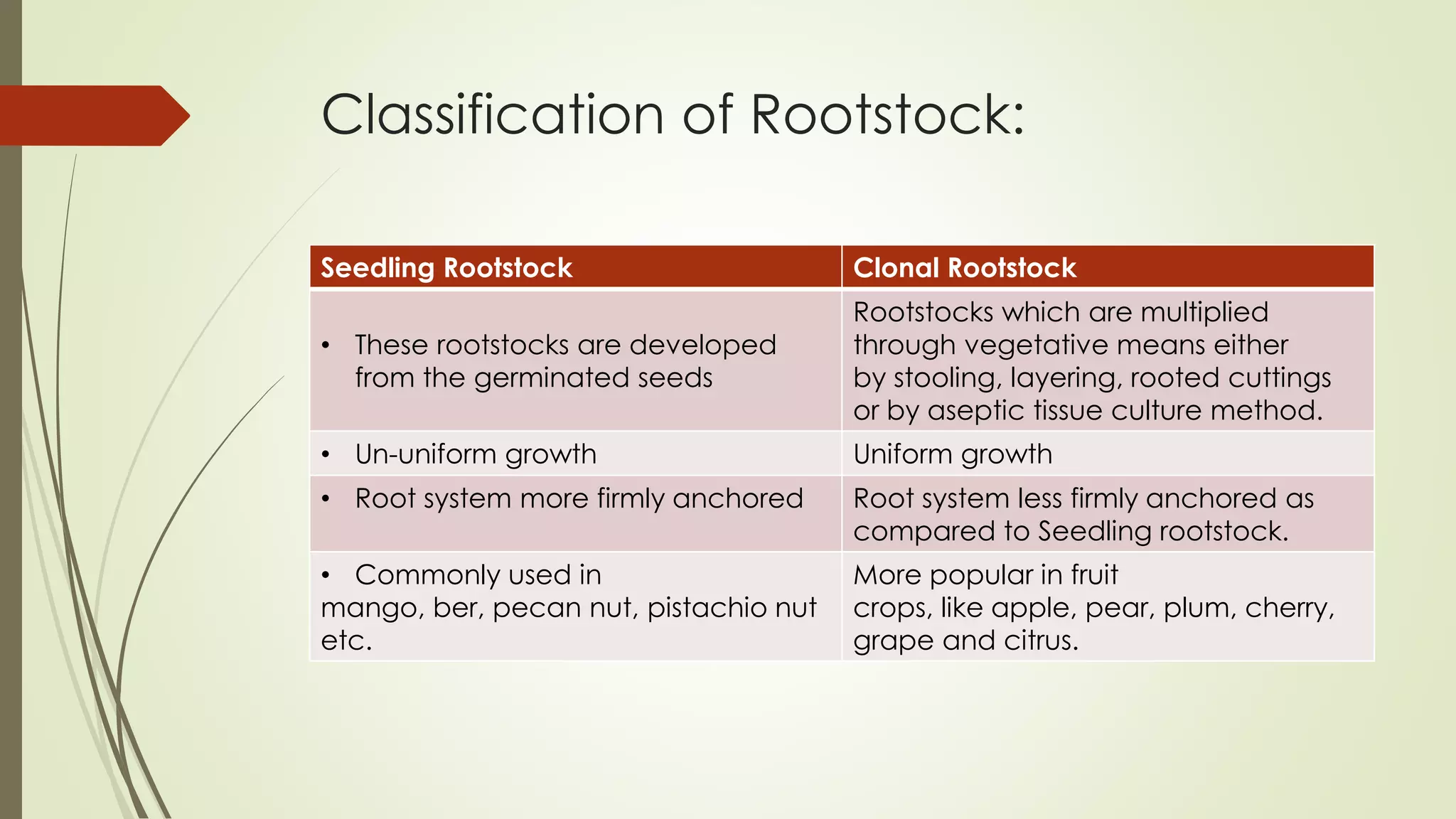 Classification of Rootstock:

| Seedling Rootstock | Clonal Rootstock |
|---|---|
| • These rootstocks are developed from the germinated seeds | Rootstocks which are multiplied through vegetative means either by stooling, layering, rooted cuttings or by aseptic tissue culture method. |
| • Un-uniform growth | Uniform growth |
| • Root system more firmly anchored | Root system less firmly anchored as compared to Seedling rootstock. |
| • Commonly used in mango, ber, pecan nut, pistachio nut etc. | More popular in fruit crops, like apple, pear, plum, cherry, grape and citrus. |